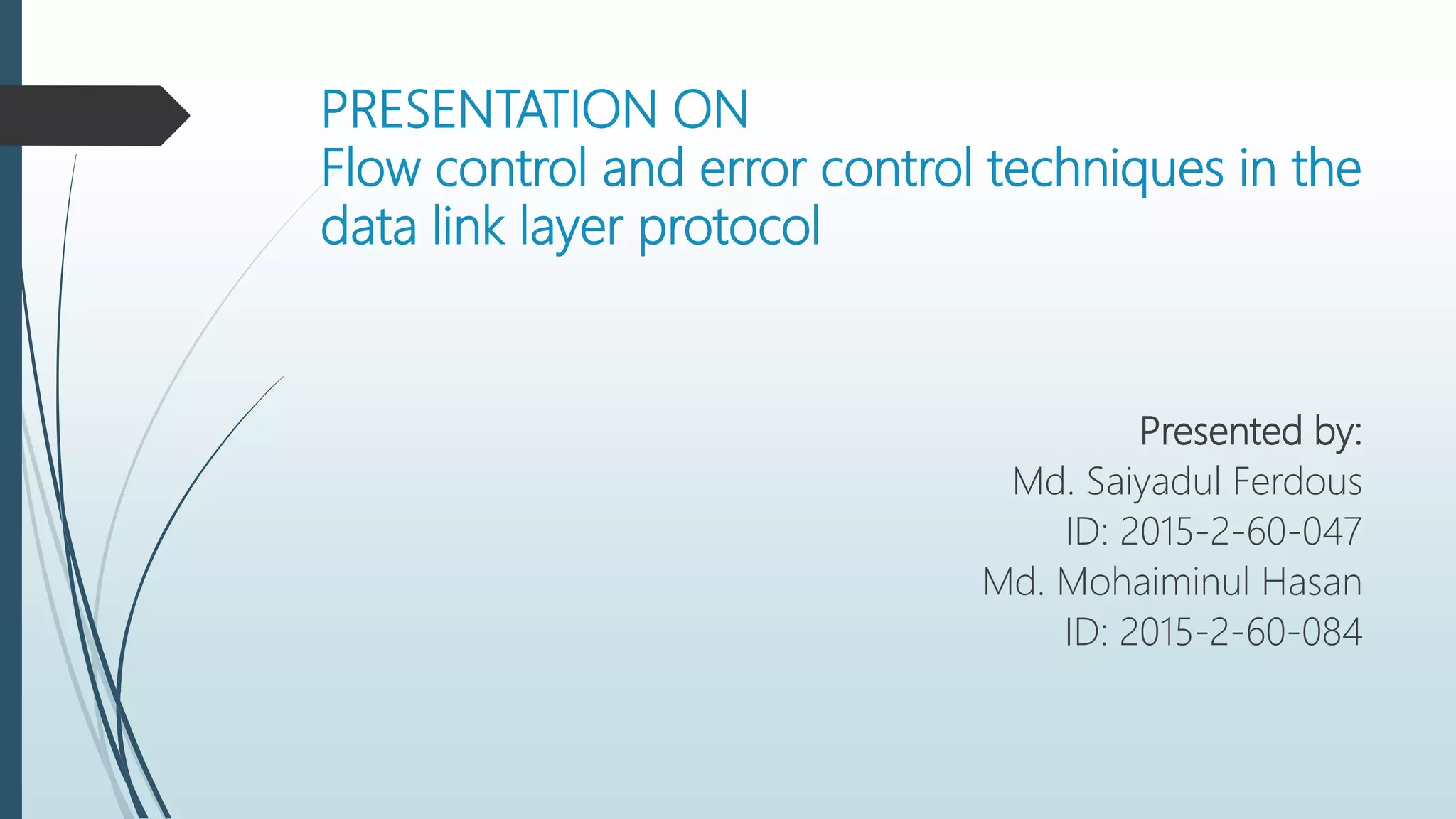 PRESENTATION ON
Flow control and error control techniques in the data link layer protocol

Presented by:
Md. Saiyadul Ferdous
ID: 2015-2-60-047
Md. Mohaiminul Hasan
ID: 2015-2-60-084